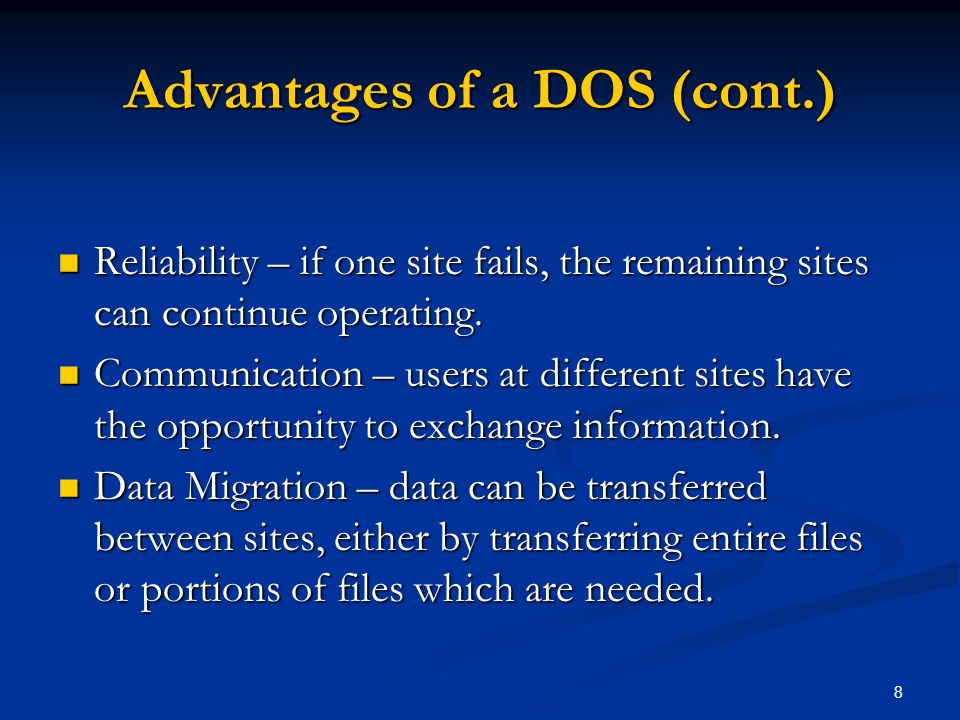 Advantages of a DOS (cont.)

- Reliability – if one site fails, the remaining sites can continue operating.
- Communication – users at different sites have the opportunity to exchange information.
- Data Migration – data can be transferred between sites, either by transferring entire files or portions of files which are needed.

8